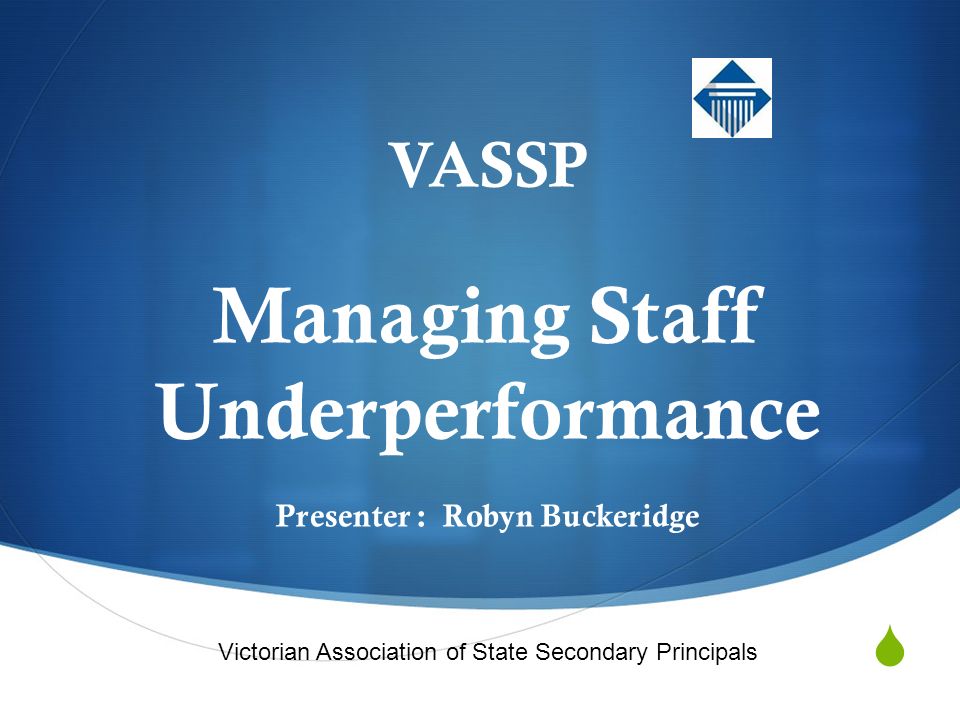 VASSP

Managing Staff Underperformance

Presenter : Robyn Buckeridge

Victorian Association of State Secondary Principals